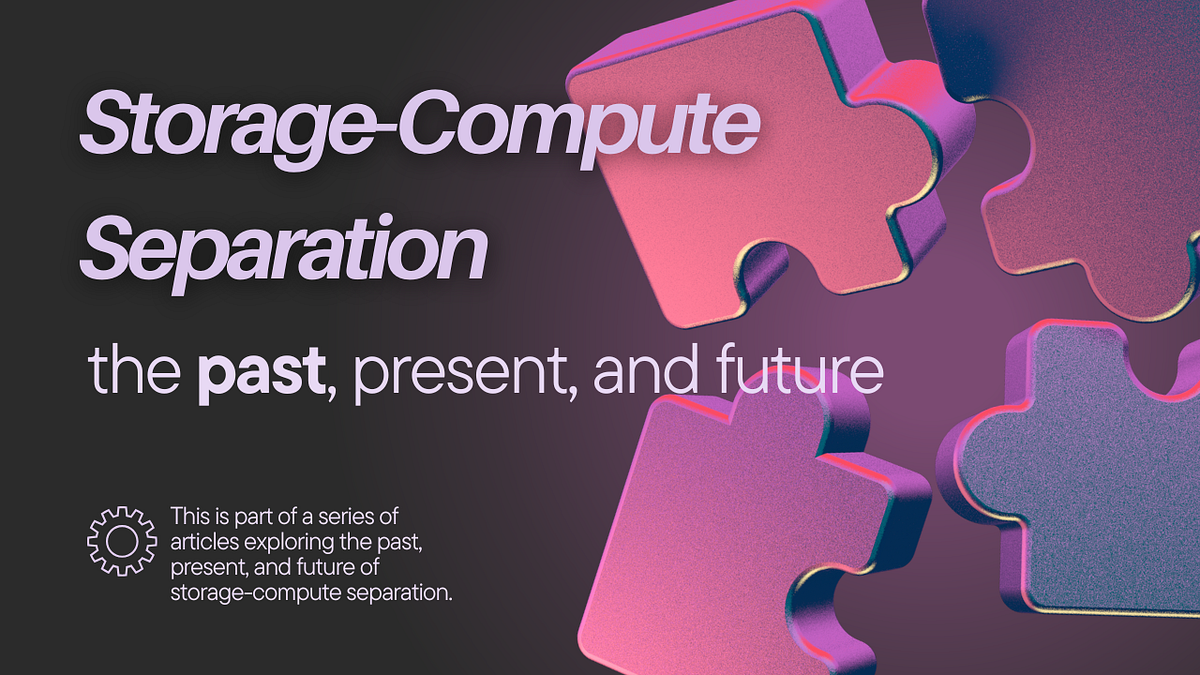 Storage-Compute Separation

the past, present, and future

This is part of a series of articles exploring the past, present, and future of storage-compute separation.